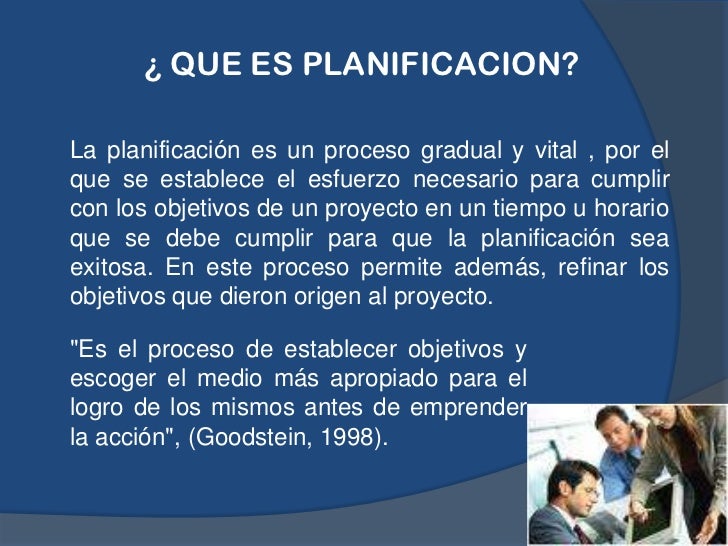 ¿ QUE ES PLANIFICACION?

La planificación es un proceso gradual y vital , por el que se establece el esfuerzo necesario para cumplir con los objetivos de un proyecto en un tiempo u horario que se debe cumplir para que la planificación sea exitosa. En este proceso permite además, refinar los objetivos que dieron origen al proyecto.

"Es el proceso de establecer objetivos y escoger el medio más apropiado para el logro de los mismos antes de emprender la acción", (Goodstein, 1998).